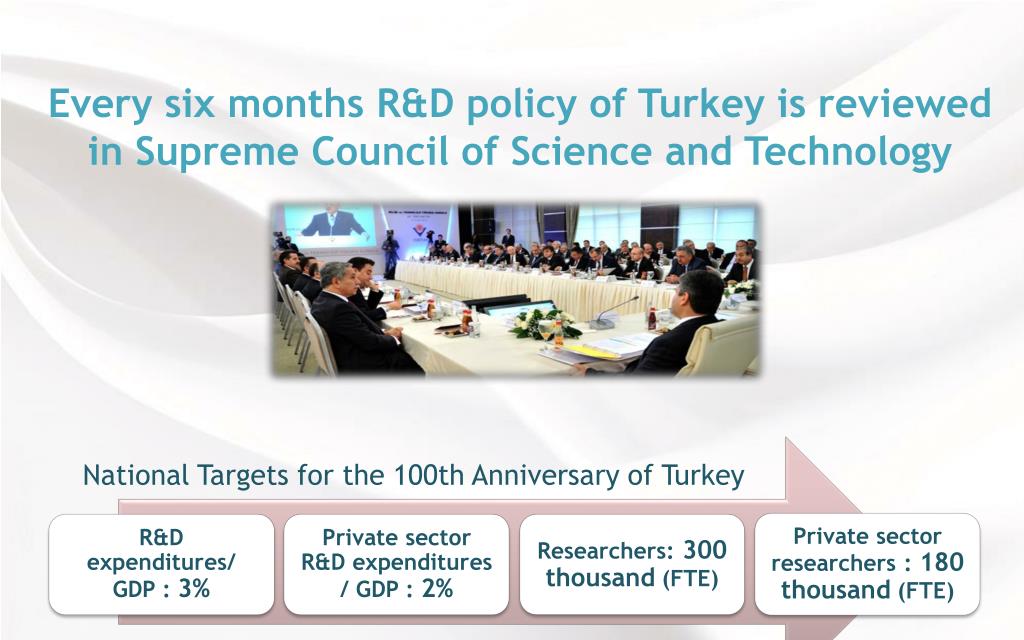 Every six months R&D policy of Turkey is reviewed in Supreme Council of Science and Technology

National Targets for the 100th Anniversary of Turkey

R&D expenditures/ GDP : 3%

Private sector R&D expenditures / GDP : 2%

Researchers: 300 thousand (FTE)

Private sector researchers : 180 thousand (FTE)